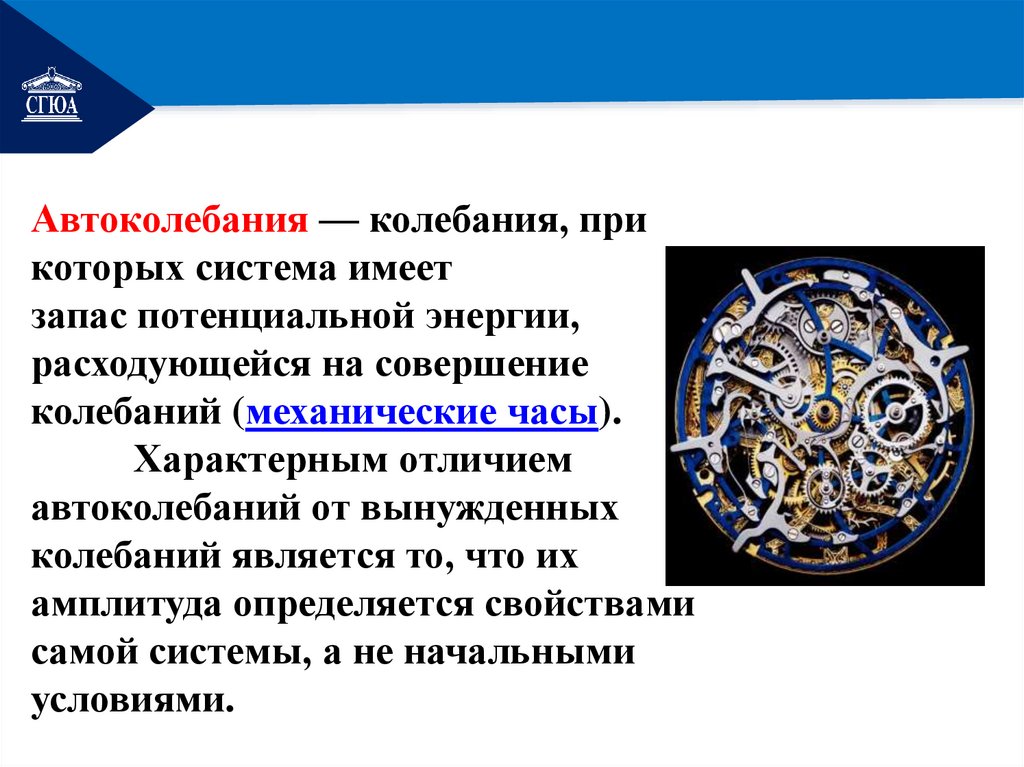 СГЮА

Автоколебания — колебания, при которых система имеет запас потенциальной энергии, расходующейся на совершение колебаний (механические часы).

Характерным отличием автоколебаний от вынужденных колебаний является то, что их амплитуда определяется свойствами самой системы, а не начальными условиями.